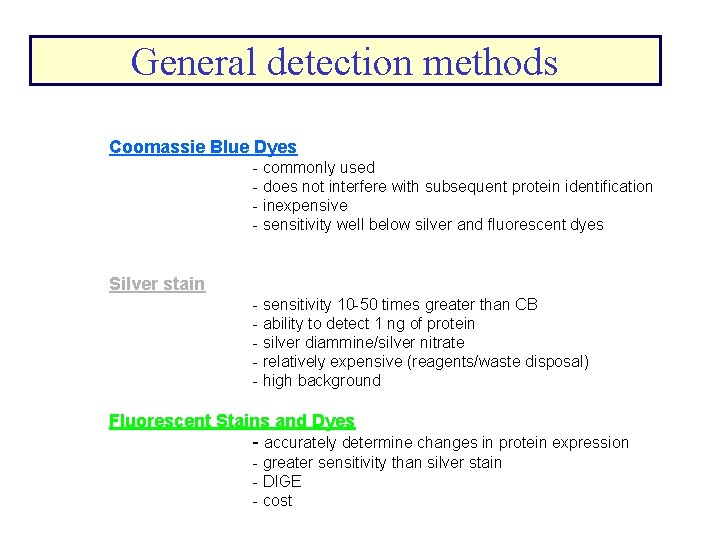 General detection methods

Coomassie Blue Dyes

- commonly used
- does not interfere with subsequent protein identification
- inexpensive
- sensitivity well below silver and fluorescent dyes

Silver stain

- sensitivity 10-50 times greater than CB
- ability to detect 1 ng of protein
- silver diammine/silver nitrate
- relatively expensive (reagents/waste disposal)
- high background

Fluorescent Stains and Dyes

- accurately determine changes in protein expression
- greater sensitivity than silver stain
- DIGE
- cost